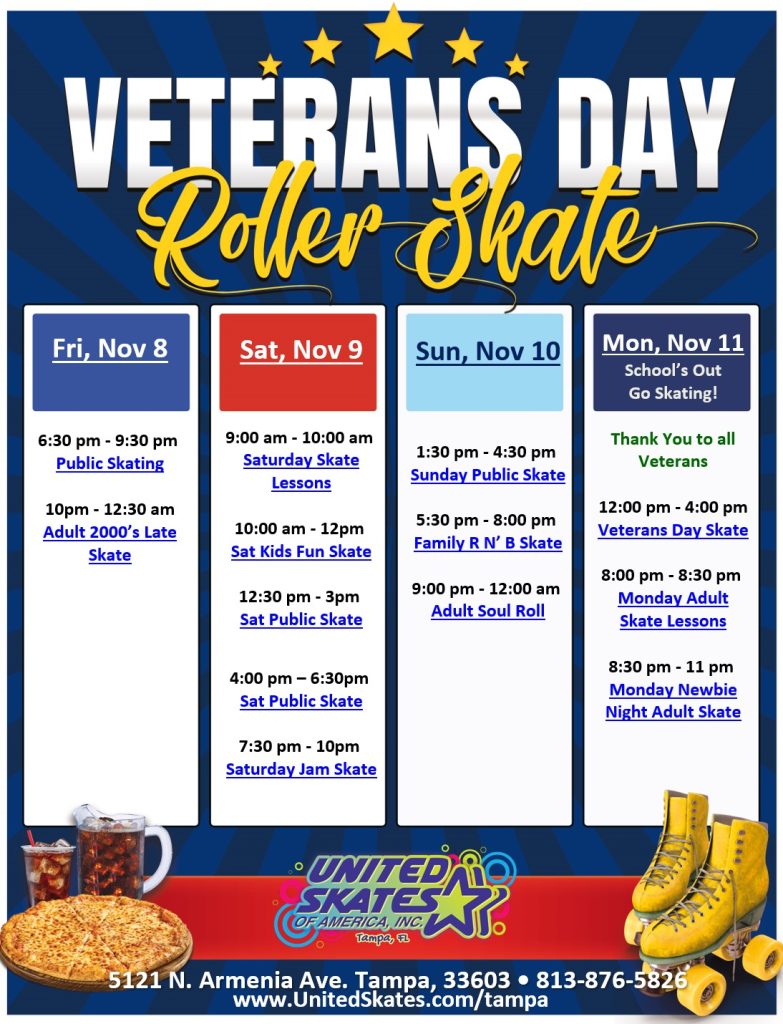 VETERANS DAY
Roller Skate

Fri, Nov 8

6:30 pm - 9:30 pm
Public Skating

10pm - 12:30 am
Adult 2000's Late Skate

Sat, Nov 9

9:00 am - 10:00 am
Saturday Skate Lessons

10:00 am - 12pm
Sat Kids Fun Skate

12:30 pm - 3pm
Sat Public Skate

4:00 pm – 6:30pm
Sat Public Skate

7:30 pm - 10pm
Saturday Jam Skate

Sun, Nov 10

1:30 pm - 4:30 pm
Sunday Public Skate

5:30 pm - 8:00 pm
Family R N' B Skate

9:00 pm - 12:00 am
Adult Soul Roll

Mon, Nov 11
School's Out
Go Skating!

Thank You to all Veterans

12:00 pm - 4:00 pm
Veterans Day Skate

8:00 pm - 8:30 pm
Monday Adult Skate Lessons

8:30 pm - 11 pm
Monday Newbie Night Adult Skate

UNITED SKATES OF AMERICA, INC.
Tampa, FL

5121 N. Armenia Ave. Tampa, 33603 • 813-876-5826
www.UnitedSkates.com/tampa